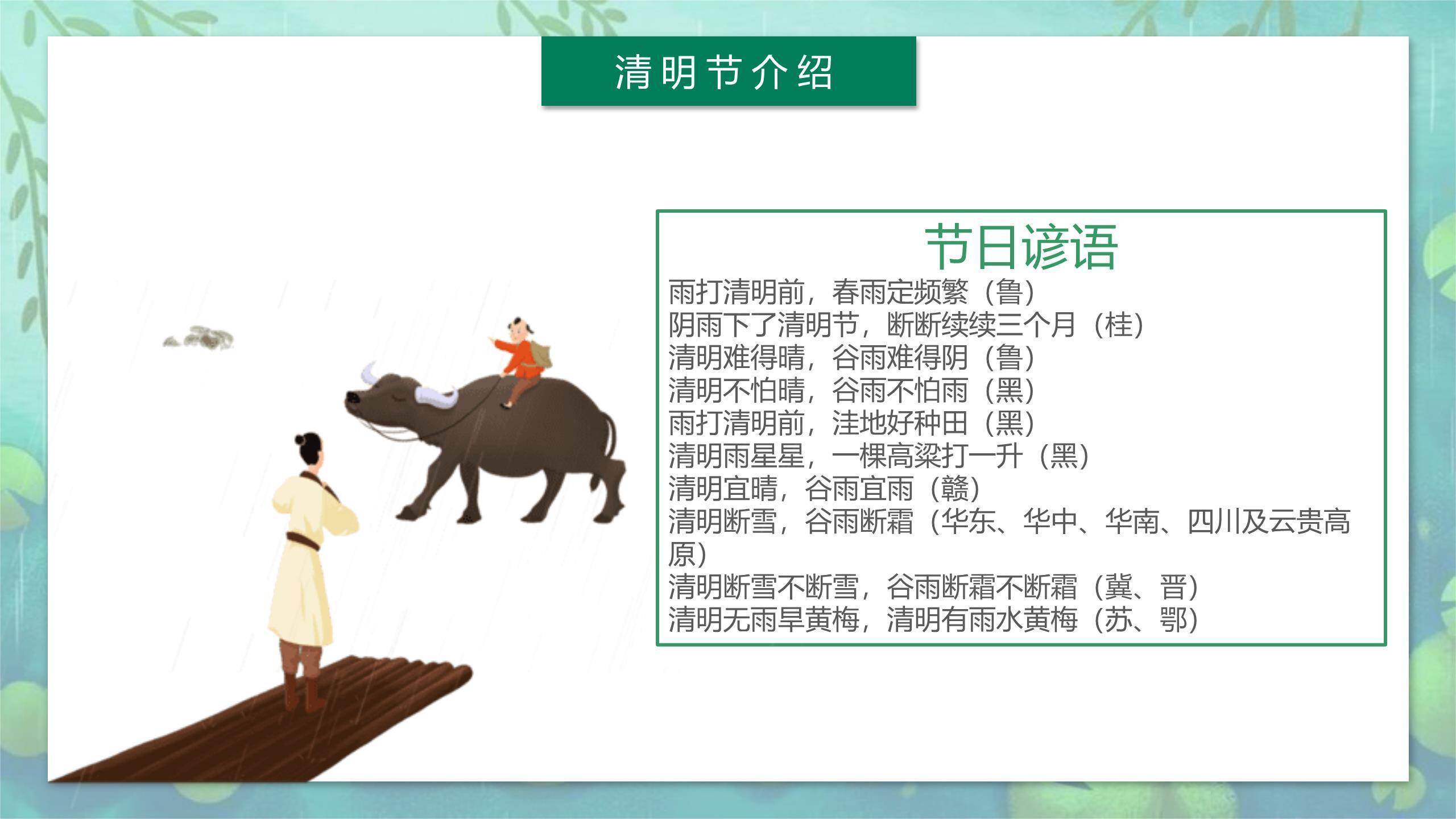 清明节介绍

节日谚语

雨打清明前，春雨定频繁（鲁）
阴雨下了清明节，断断续续三个月（桂）
清明难得晴，谷雨难得阴（鲁）
清明不怕晴，谷雨不怕雨（黑）
雨打清明前，洼地好种田（黑）
清明雨星星，一棵高粱打一升（黑）
清明宜晴，谷雨宜雨（赣）
清明断雪，谷雨断霜（华东、华中、华南、四川及云贵高原）
清明断雪不断雪，谷雨断霜不断霜（冀、晋）
清明无雨旱黄梅，清明有雨水黄梅（苏、鄂）